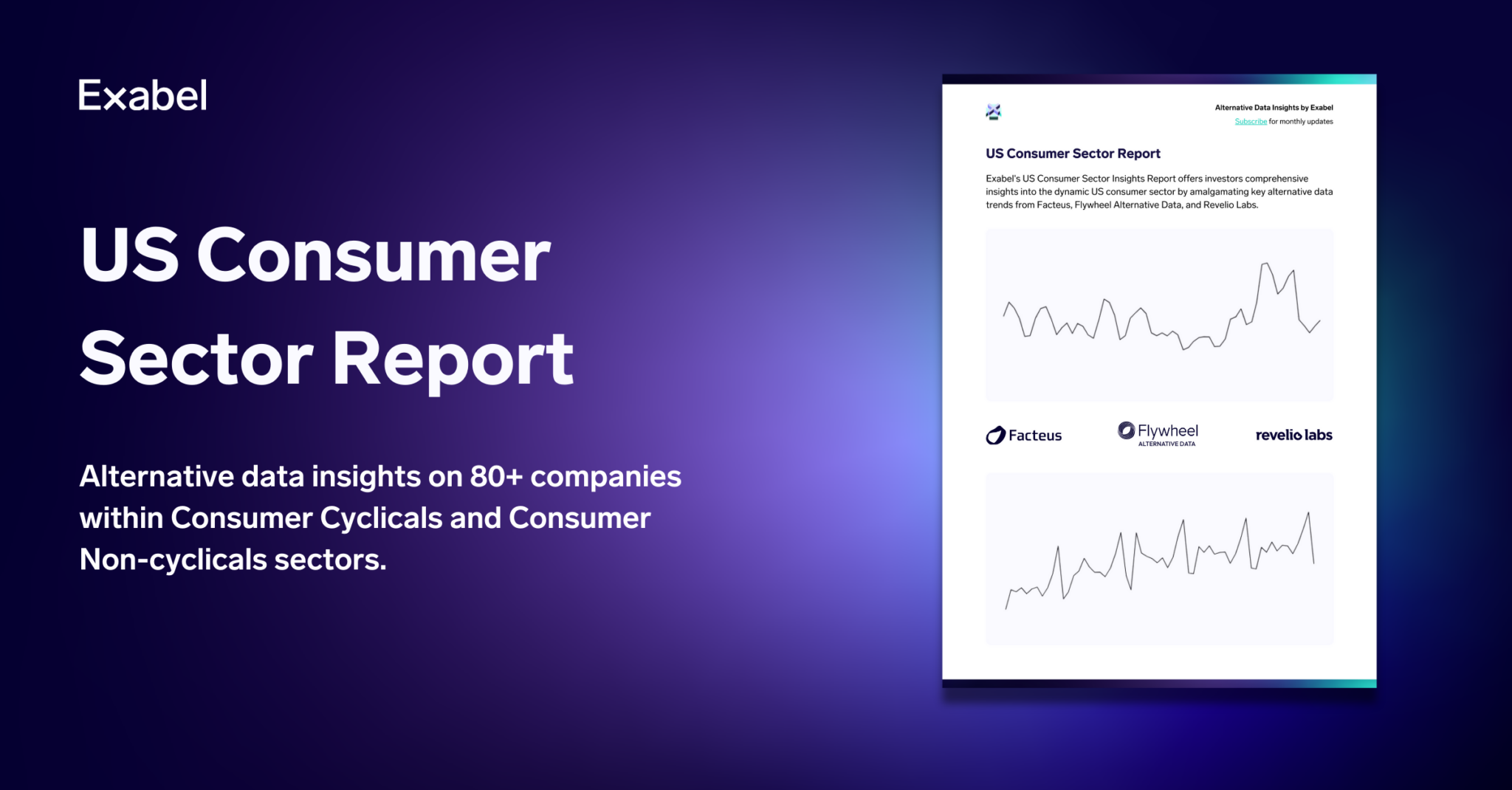 Exabel

US Consumer Sector Report

Alternative data insights on 80+ companies within Consumer Cyclicals and Consumer Non-cyclicals sectors.

Alternative Data Insights by Exabel
Subscribe for monthly updates

US Consumer Sector Report

Exabel's US Consumer Sector Insights Report offers investors comprehensive insights into the dynamic US consumer sector by amalgamating key alternative data trends from Facteus, Flywheel Alternative Data, and Revelio Labs.

Facteus

Flywheel
ALTERNATIVE DATA

revelio labs